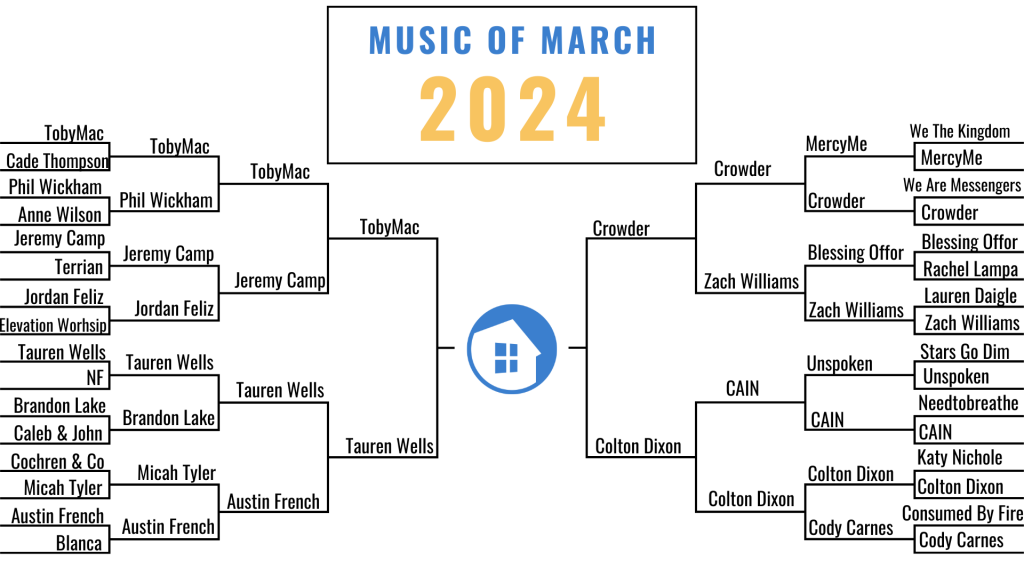 MUSIC OF MARCH

2024

TobyMac
Cade Thompson
Phil Wickham
Anne Wilson
Jeremy Camp
Terrian
Jordan Feliz
Elevation Worhsip
Tauren Wells
NF
Brandon Lake
Caleb & John
Cochren & Co
Micah Tyler
Austin French
Blanca

TobyMac
Phil Wickham
Jeremy Camp
Jordan Feliz
Tauren Wells
Brandon Lake
Micah Tyler
Austin French

TobyMac
Jeremy Camp
Tauren Wells
Austin French

TobyMac
Tauren Wells

Crowder
Colton Dixon

Crowder
Zach Williams
CAIN
Colton Dixon

MercyMe
Crowder
Blessing Offor
Zach Williams
Unspoken
CAIN
Colton Dixon
Cody Carnes

We The Kingdom
MercyMe
We Are Messengers
Crowder
Blessing Offor
Rachel Lampa
Lauren Daigle
Zach Williams
Stars Go Dim
Unspoken
Needtobreathe
CAIN
Katy Nichole
Colton Dixon
Consumed By Fire
Cody Carnes